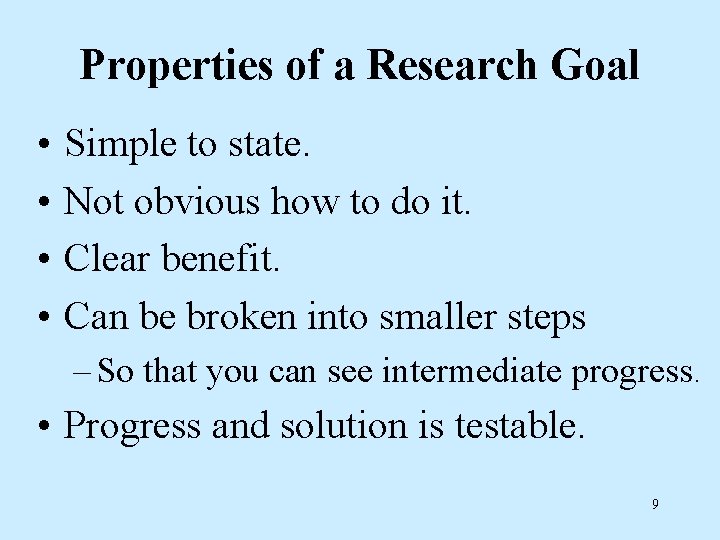 Properties of a Research Goal

• Simple to state.
• Not obvious how to do it.
• Clear benefit.
• Can be broken into smaller steps
– So that you can see intermediate progress.
• Progress and solution is testable.

9